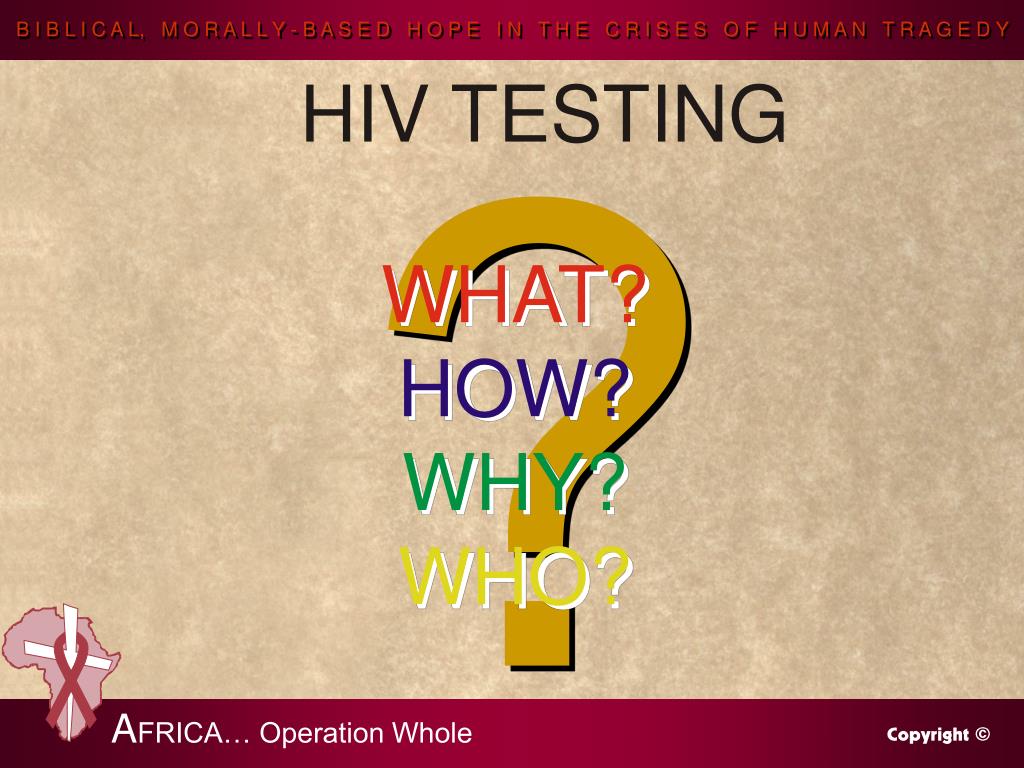 BIBLICAL, MORALLY-BASED HOPE IN THE CRISES OF HUMAN TRAGEDY

HIV TESTING

WHAT?
HOW?
WHY?
WHO?

AFRICA… Operation Whole

Copyright ©